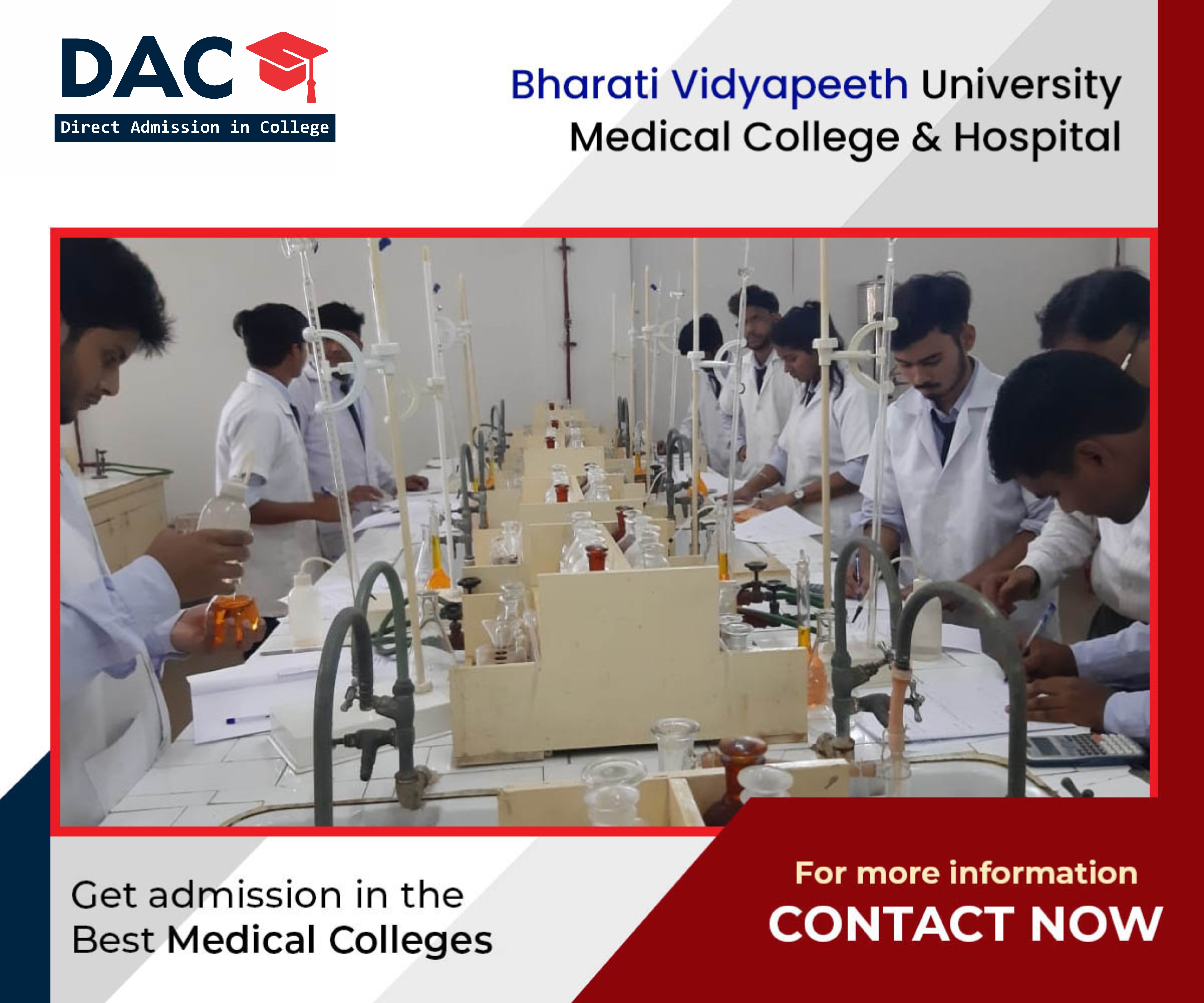 DAC
Direct Admission in College

Bharati Vidyapeeth University
Medical College & Hospital

Get admission in the
Best Medical Colleges

For more information
CONTACT NOW